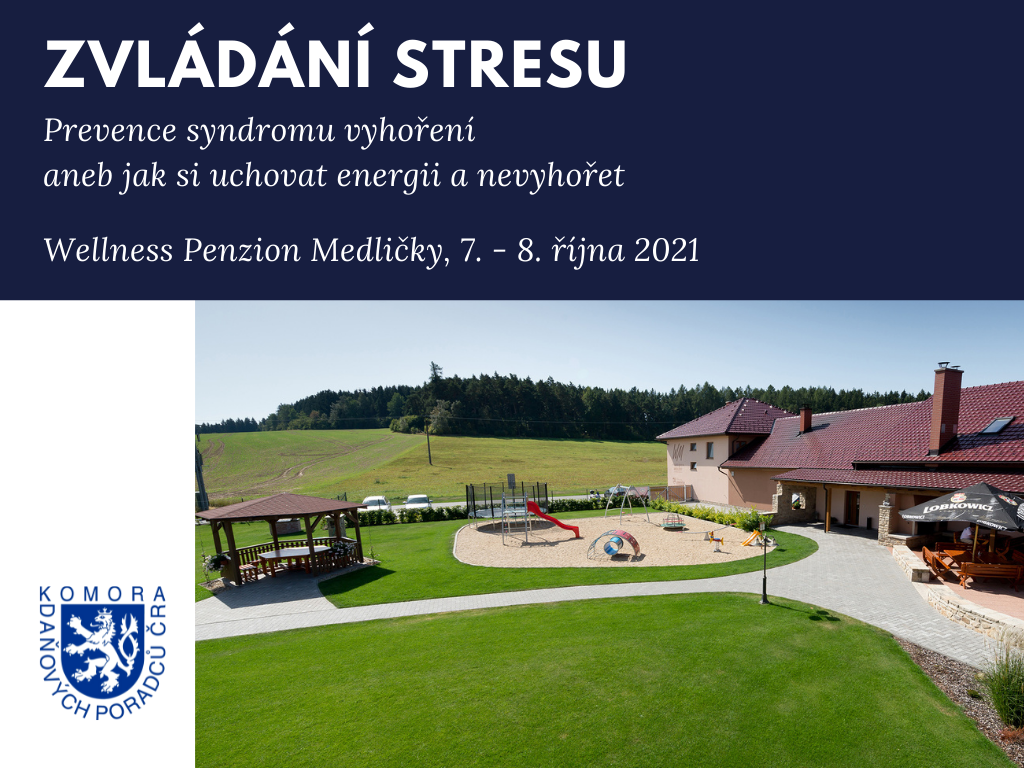 ZVLÁDÁNÍ STRESU

Prevence syndromu vyhoření
aneb jak si uchovat energii a nevyhořet

Wellness Penzion Medličky, 7. - 8. října 2021

LOBKOWICZ

KOMORA DAŇOVÝCH PORADCŮ ČR